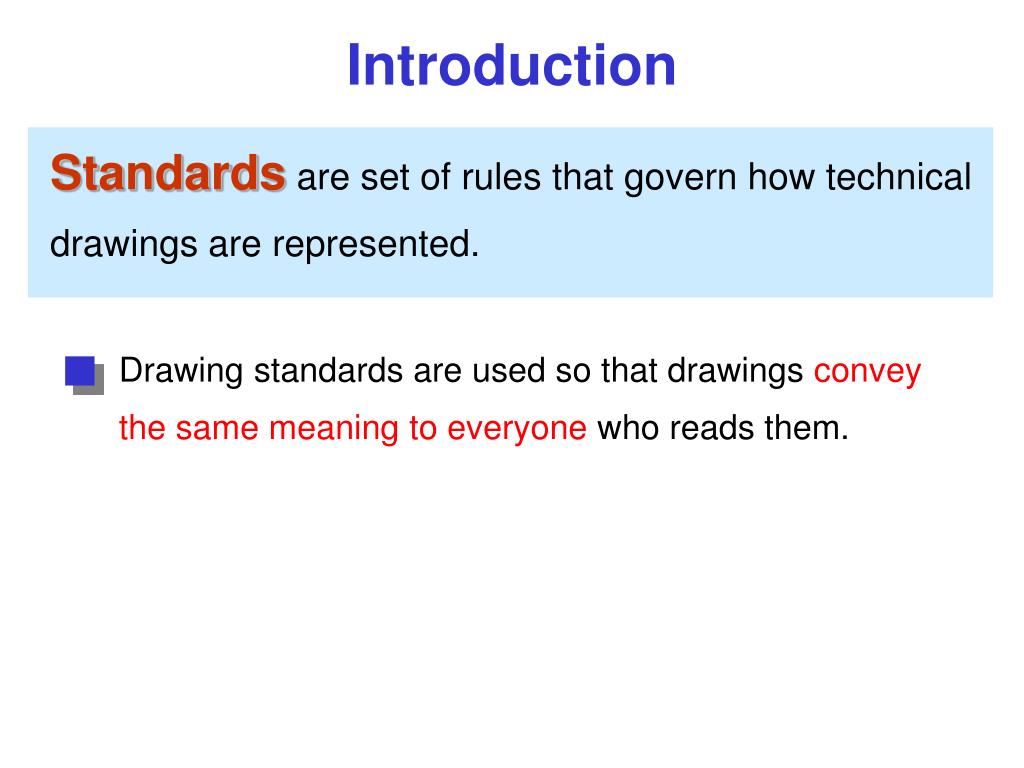 Introduction

Standards are set of rules that govern how technical drawings are represented.

Drawing standards are used so that drawings convey the same meaning to everyone who reads them.